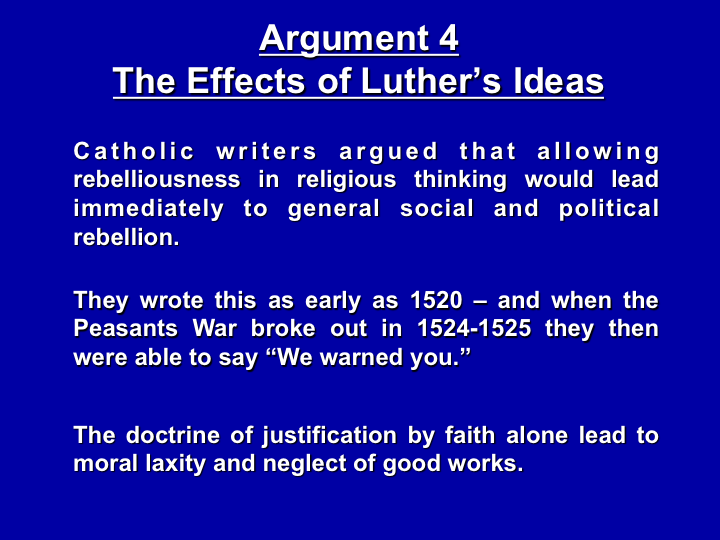 Argument 4
The Effects of Luther’s Ideas

Catholic writers argued that allowing rebelliousness in religious thinking would lead immediately to general social and political rebellion.

They wrote this as early as 1520 – and when the Peasants War broke out in 1524-1525 they then were able to say “We warned you.”

The doctrine of justification by faith alone lead to moral laxity and neglect of good works.